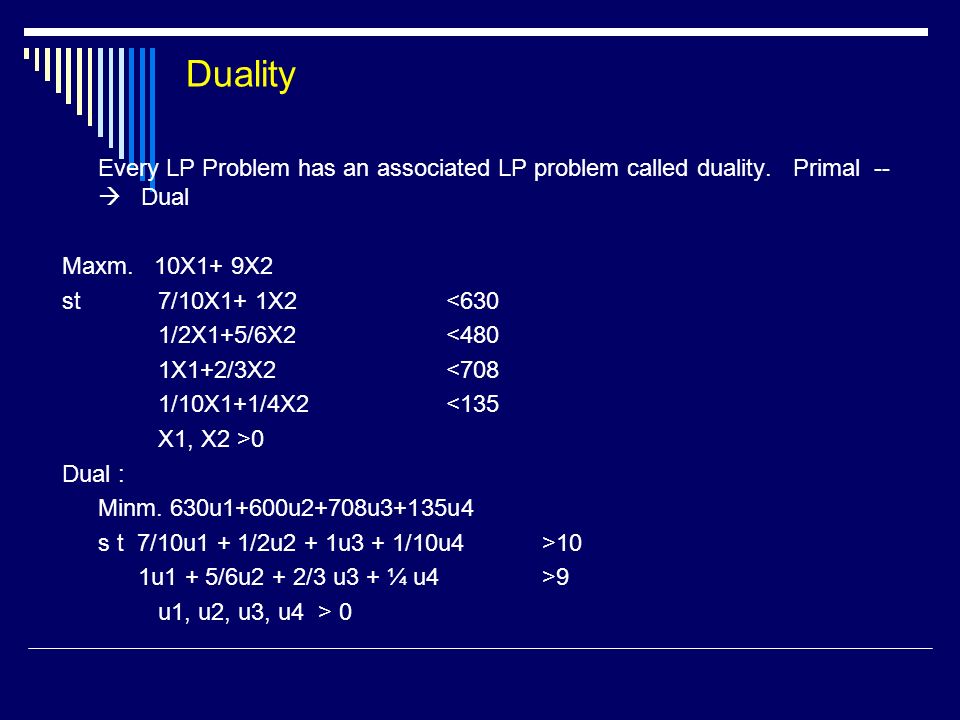 Duality

Every LP Problem has an associated LP problem called duality. Primal --→ Dual

Maxm. 10X1+ 9X2

st 7/10X1+ 1X2 <630

1/2X1+5/6X2 <480

1X1+2/3X2 <708

1/10X1+1/4X2 <135

X1, X2 >0

Dual :

Minm. 630u1+600u2+708u3+135u4

s t 7/10u1 + 1/2u2 + 1u3 + 1/10u4 >10

1u1 + 5/6u2 + 2/3 u3 + ¼ u4 >9

u1, u2, u3, u4 > 0